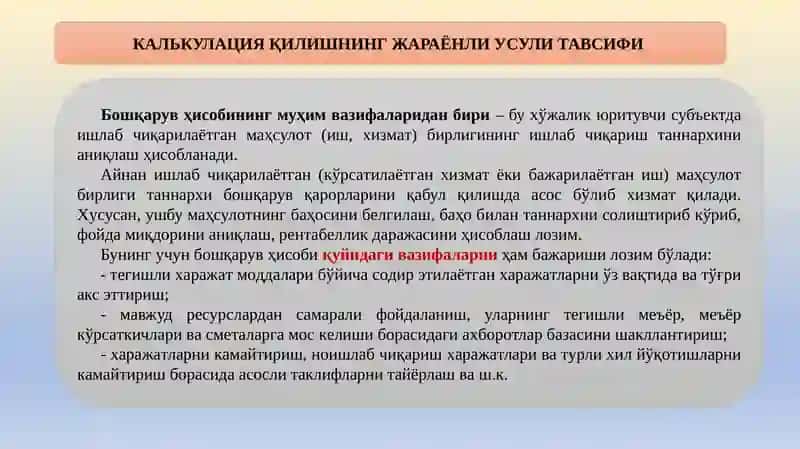 КАЛЬКУЛАЦИЯ ҚИЛИШНИНГ ЖАРАЁНЛИ УСУЛИ ТАВСИФИ

Бошқарув ҳисобининг муҳим вазифаларидан бири – бу хўжалик юритувчи субъектда ишлаб чиқарилаётган маҳсулот (иш, хизмат) бирлигининг ишлаб чиқариш таннархини аниқлаш ҳисобланади.

Айнан ишлаб чиқарилаётган (кўрсатилаётган хизмат ёки бажарилаётган иш) маҳсулот бирлиги таннархи бошқарув қарорларини қабул қилишда асос бўлиб хизмат қилади. Хусусан, ушбу маҳсулотнинг баҳосини белгилаш, баҳо билан таннархни солиштириб кўриб, фойда миқдорини аниқлаш, рентабеллик даражасини ҳисоблаш лозим.

Бунинг учун бошқарув ҳисоби қуйидаги вазифаларни ҳам бажариши лозим бўлади:

- тегишли харажат моддалари бўйича содир этилаётган харажатларни ўз вақтида ва тўғри акс эттириш;

- мавжуд ресурслардан самарали фойдаланиш, уларнинг тегишли меъёр, меъёр кўрсаткичлари ва сметаларга мос келиши борасидаги ахборотлар базасини шакллантириш;

- харажатларни камайтириш, ноишлаб чиқариш харажатлари ва турли хил йўқотишларни камайтириш борасида асосли таклифларни тайёрлаш ва ш.к.